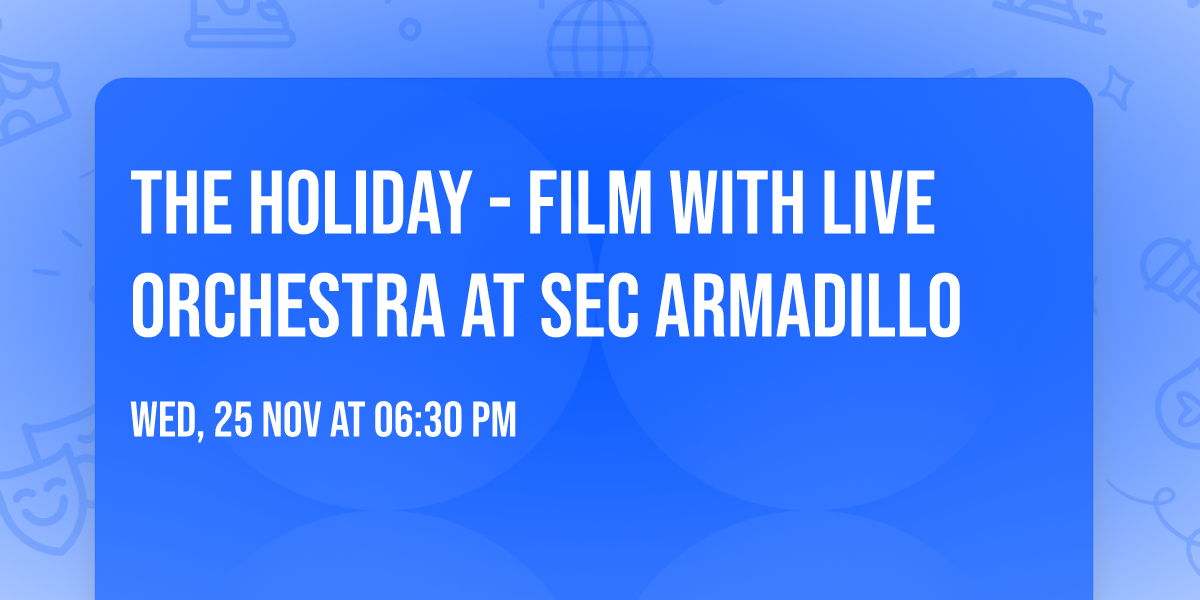 THE HOLIDAY - FILM WITH LIVE ORCHESTRA AT SEC ARMADILLO

WED, 25 NOV AT 06:30 PM